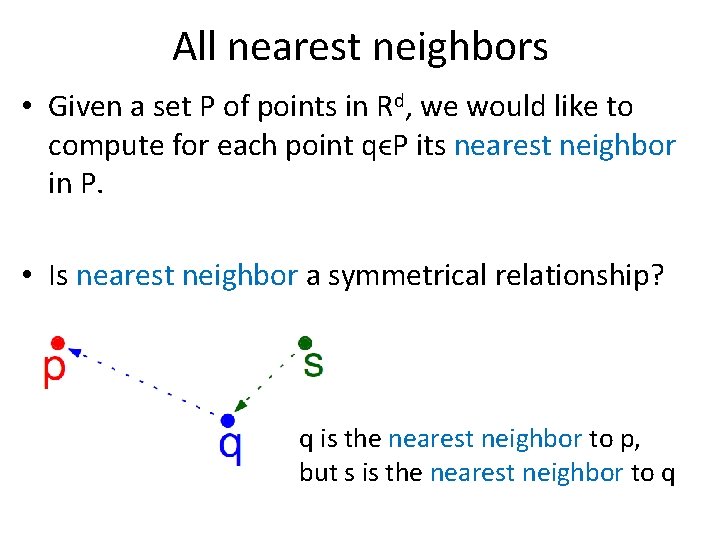 All nearest neighbors

• Given a set P of points in $R^d$, we would like to compute for each point q∈P its nearest neighbor in P.

• Is nearest neighbor a symmetrical relationship?

p

s

q

q is the nearest neighbor to p, but s is the nearest neighbor to q